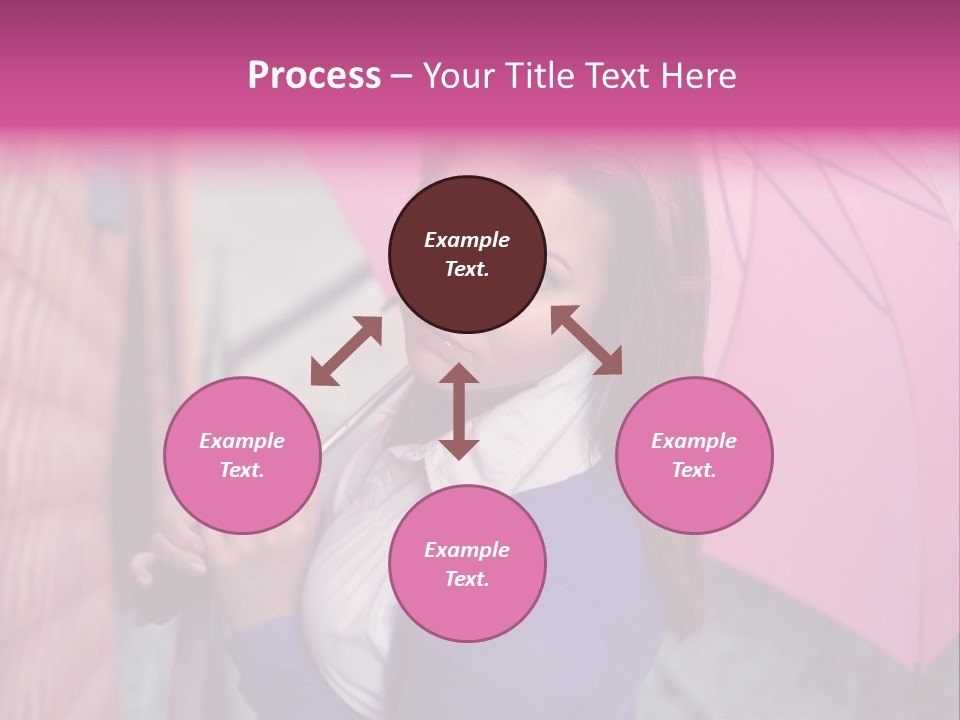 Process – Your Title Text Here

Example Text.

Example Text.

Example Text.

Example Text.